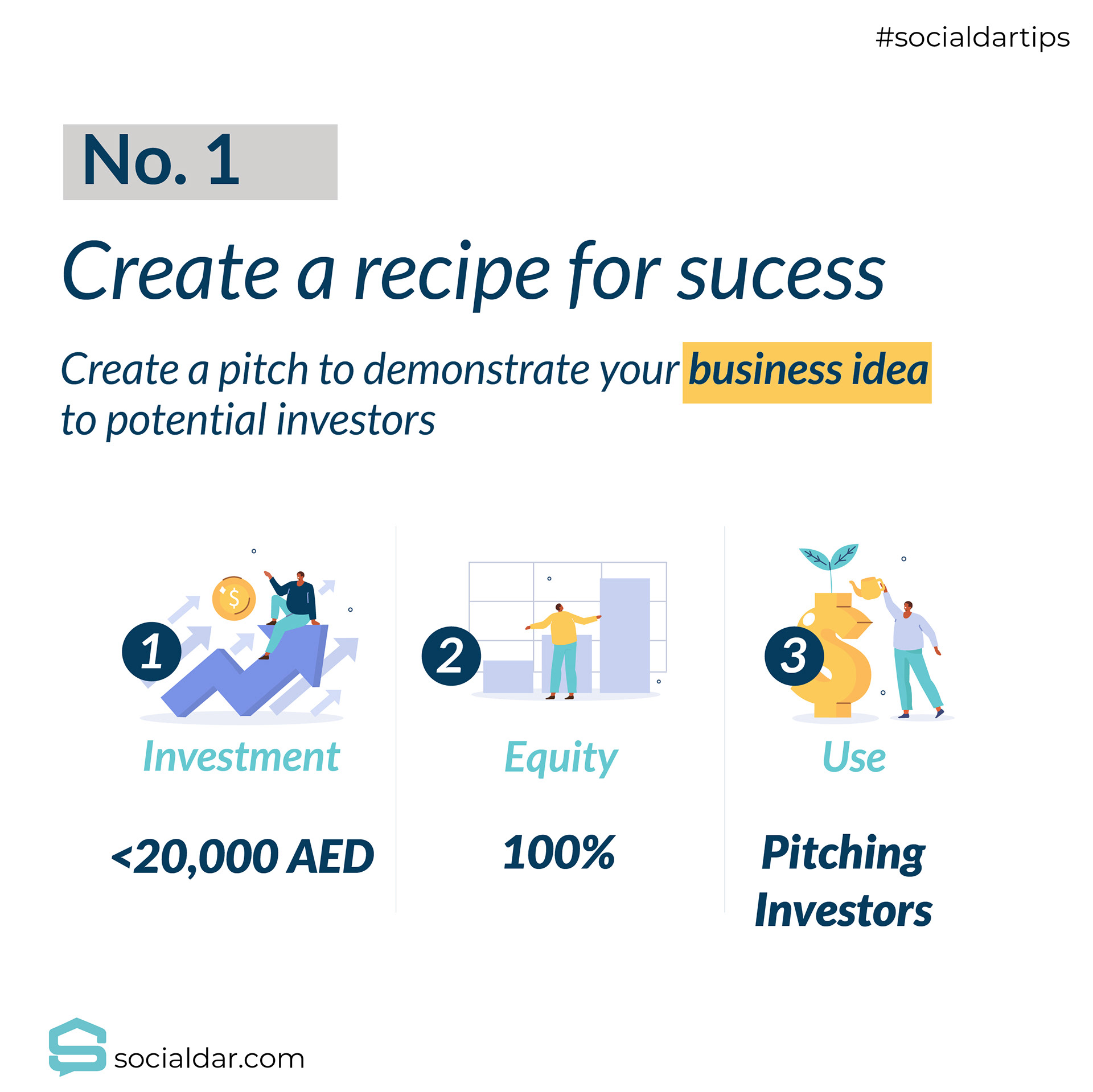 #socialdartips

No. 1

Create a recipe for sucess

Create a pitch to demonstrate your business idea to potential investors

1
Investment
<20,000 AED

2
Equity
100%

3
Use
Pitching Investors

socialdar.com